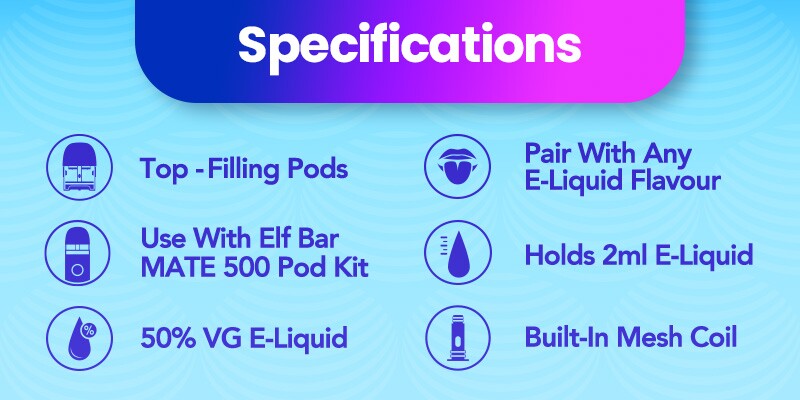 Specifications

Top -Filling Pods

Use With Elf Bar MATE 500 Pod Kit

50% VG E-Liquid

Pair With Any E-Liquid Flavour

Holds 2ml E-Liquid

Built-In Mesh Coil